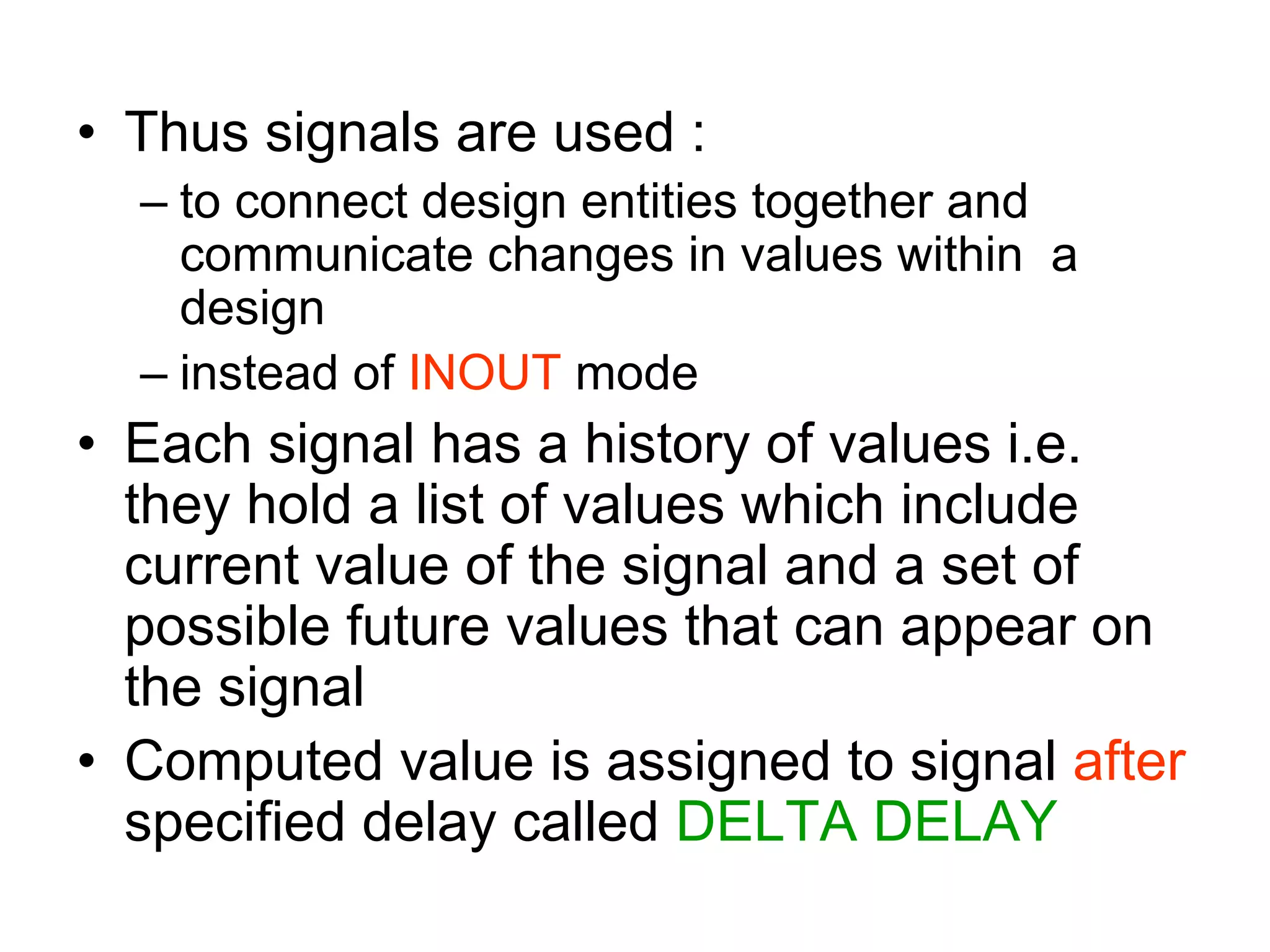 • Thus signals are used :
– to connect design entities together and communicate changes in values within a design
– instead of INOUT mode
• Each signal has a history of values i.e. they hold a list of values which include current value of the signal and a set of possible future values that can appear on the signal
• Computed value is assigned to signal after specified delay called DELTA DELAY